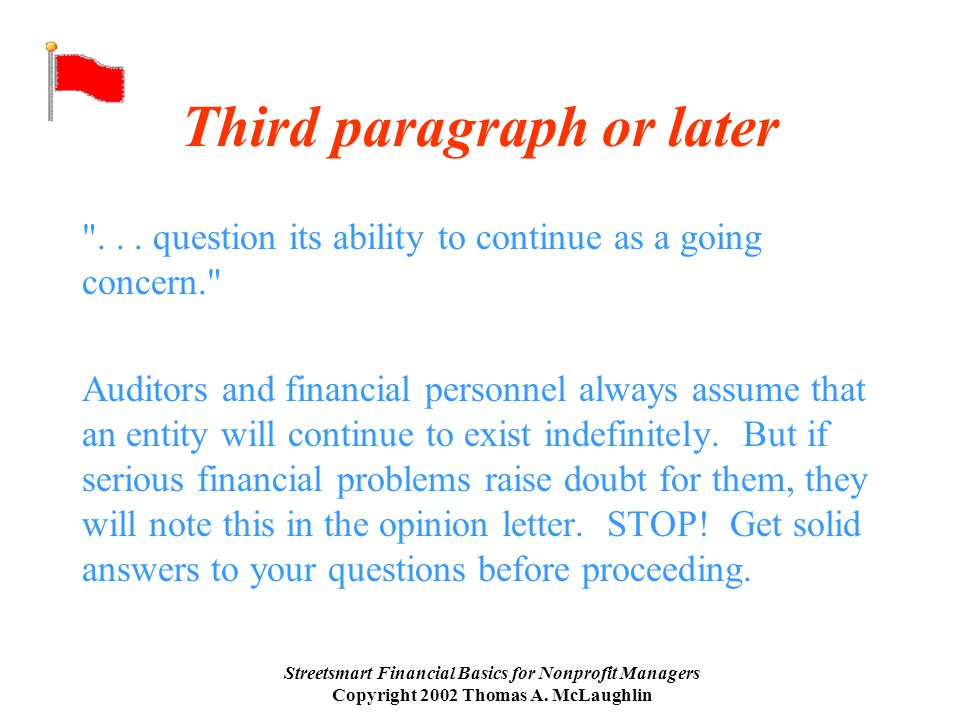 Third paragraph or later

". . . question its ability to continue as a going concern."

Auditors and financial personnel always assume that an entity will continue to exist indefinitely. But if serious financial problems raise doubt for them, they will note this in the opinion letter. STOP! Get solid answers to your questions before proceeding.

Streetsmart Financial Basics for Nonprofit Managers
Copyright 2002 Thomas A. McLaughlin